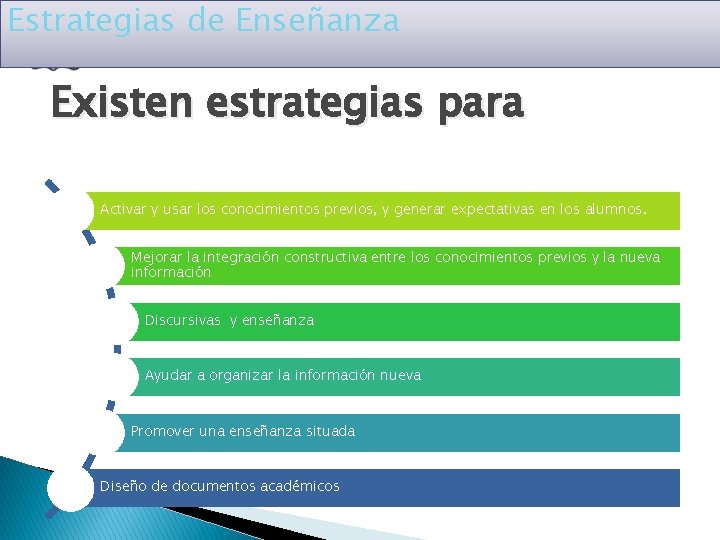 Estrategias de Enseñanza

Existen estrategias para

Activar y usar los conocimientos previos, y generar expectativas en los alumnos.

Mejorar la integración constructiva entre los conocimientos previos y la nueva información

Discursivas y enseñanza

Ayudar a organizar la información nueva

Promover una enseñanza situada

Diseño de documentos académicos